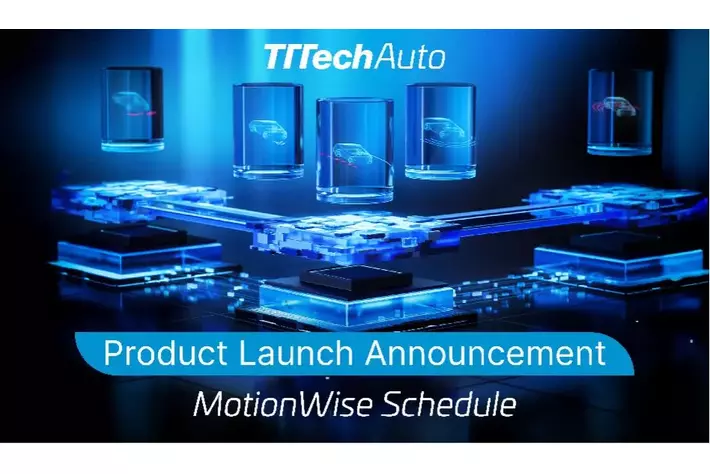 TTTechAuto

Product Launch Announcement

MotionWise Schedule